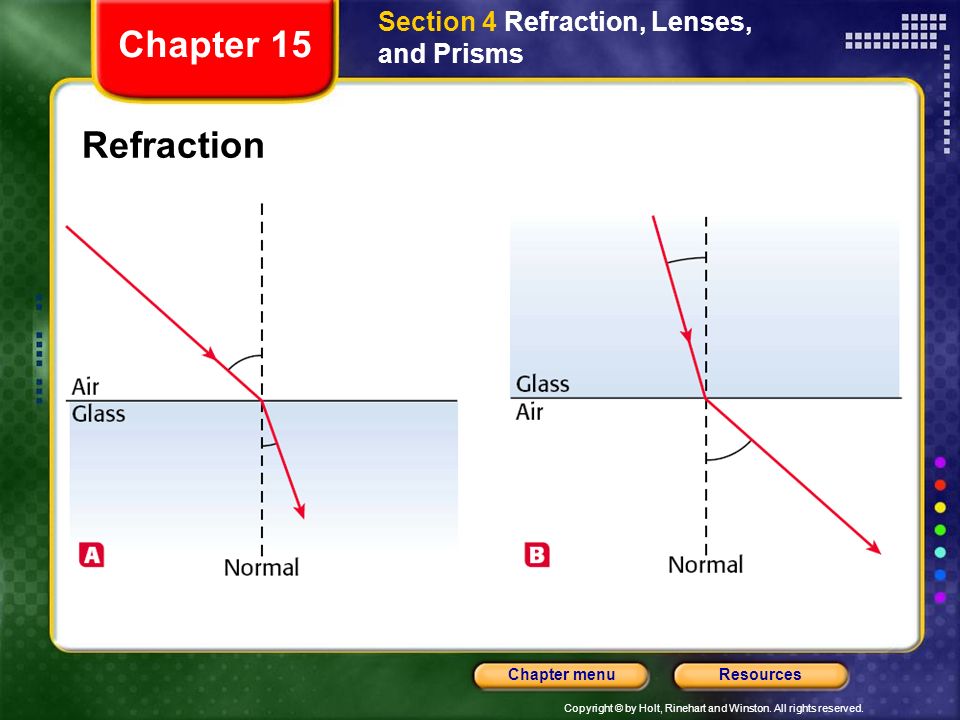 Chapter 15

Section 4 Refraction, Lenses, and Prisms

Refraction

Air
Glass
A
Normal

Glass
Air
B
Normal

Chapter menu

Resources

Copyright © by Holt, Rinehart and Winston. All rights reserved.